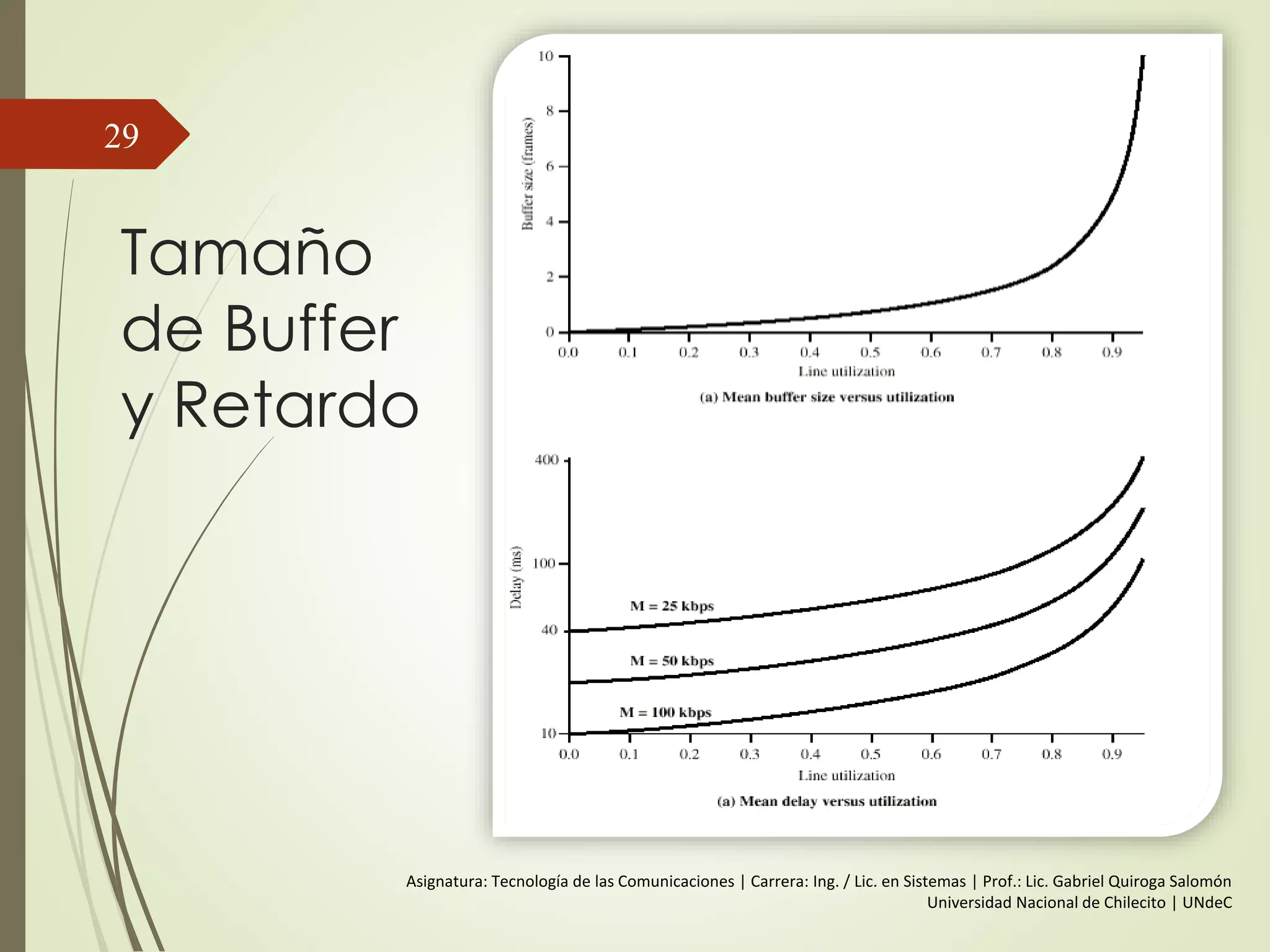 29

Tamaño de Buffer y Retardo

10
8
6
4
2
0
Buffer size (frames)
0.0 0.1 0.2 0.3 0.4 0.5 0.6 0.7 0.8 0.9
Line utilization
(a) Mean buffer size versus utilization

400
100
40
10
Delay (ms)
M = 25 kbps
M = 50 kbps
M = 100 kbps
0.0 0.1 0.2 0.3 0.4 0.5 0.6 0.7 0.8 0.9
Line utilization
(a) Mean delay versus utilization

Asignatura: Tecnología de las Comunicaciones | Carrera: Ing. / Lic. en Sistemas | Prof.: Lic. Gabriel Quiroga Salomón
Universidad Nacional de Chilecito | UNdeC